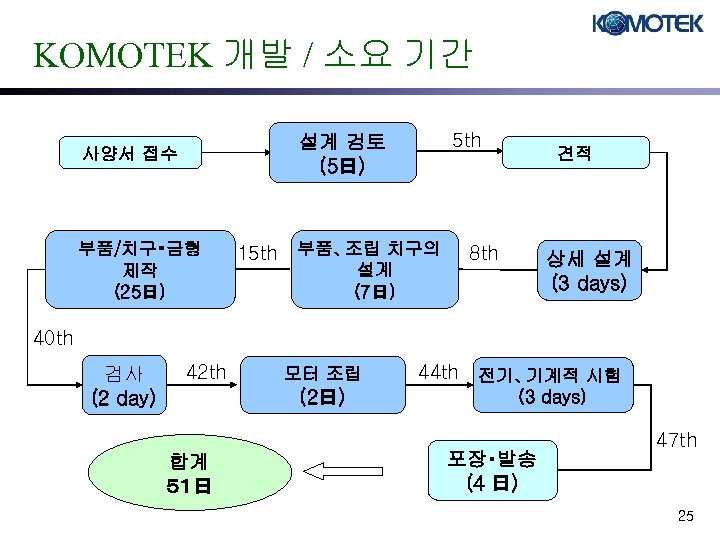 KOMOTEK

KOMOTEK 개발 / 소요 기간

사양서 접수

설계 검토
(5日)

5th

견적

상세 설계
(3 days)

8th

부품、조립 치구의 설계
(7日)

15th

부품/치구•금형 제작
(25日)

40th

검사
(2 day)

42th

모터 조립
(2日)

44th

전기、기계적 시험
(3 days)

47th

포장•발송
(4 日)

합계
51日

25